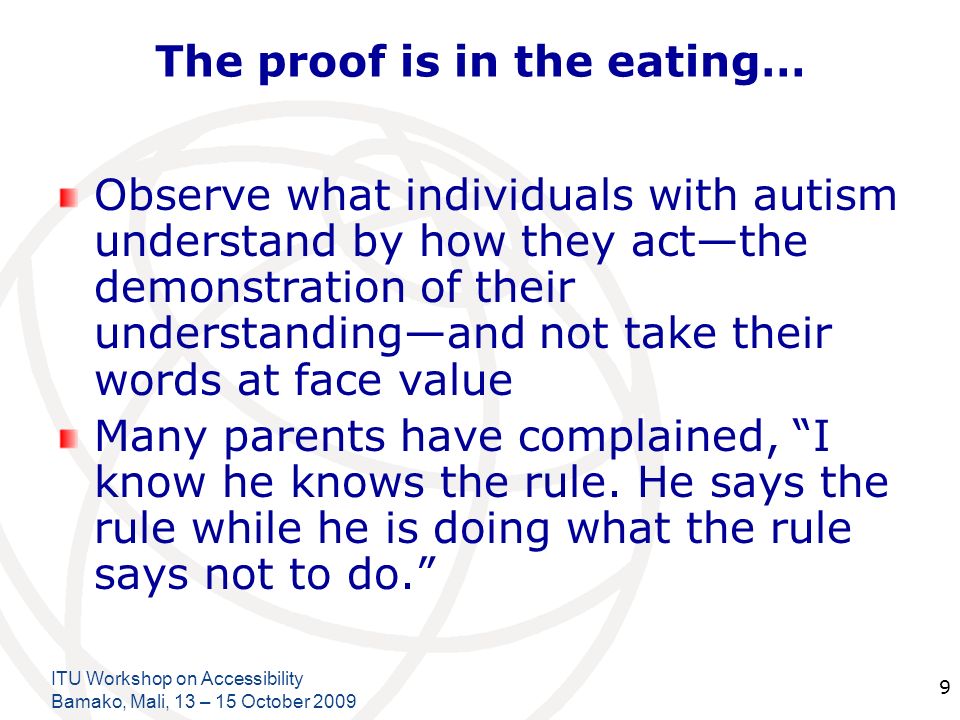 The proof is in the eating…

Observe what individuals with autism understand by how they act—the demonstration of their understanding—and not take their words at face value

Many parents have complained, “I know he knows the rule. He says the rule while he is doing what the rule says not to do.”

ITU Workshop on Accessibility
Bamako, Mali, 13 – 15 October 2009

9